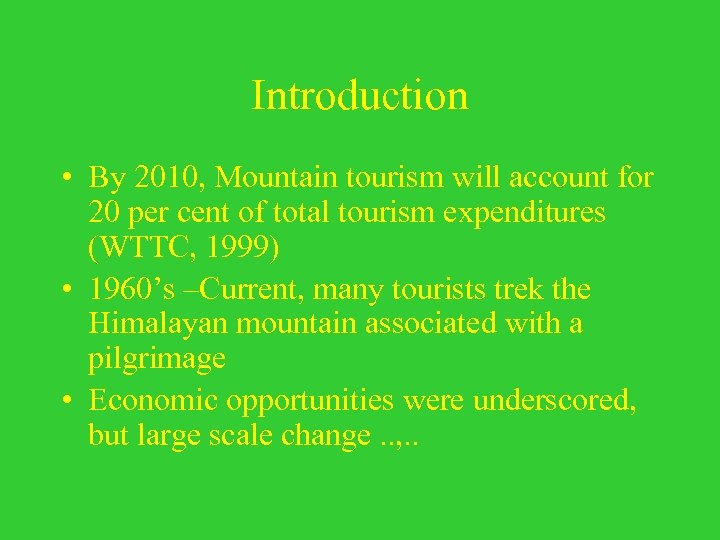 Introduction

• By 2010, Mountain tourism will account for 20 per cent of total tourism expenditures (WTTC, 1999)
• 1960's –Current, many tourists trek the Himalayan mountain associated with a pilgrimage
• Economic opportunities were underscored, but large scale change ..,..